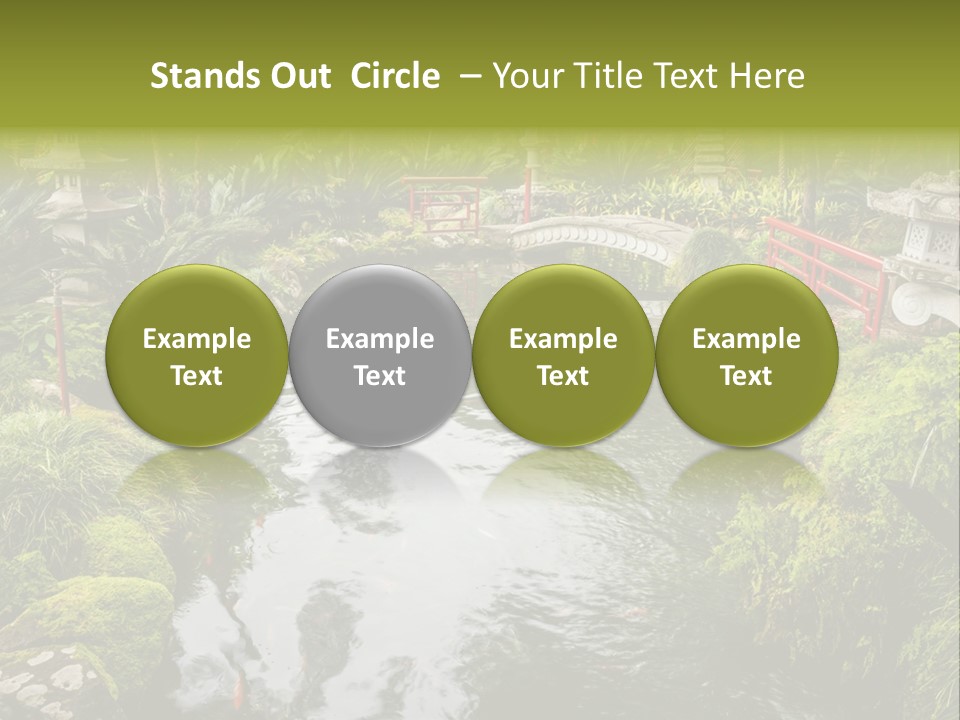 Stands Out Circle – Your Title Text Here

Example Text

Example Text

Example Text

Example Text